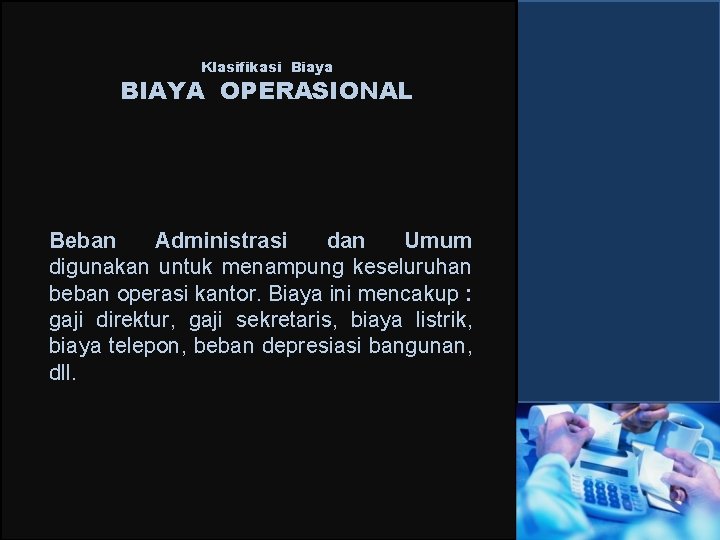 Klasifikasi Biaya
BIAYA OPERASIONAL

Beban Administrasi dan Umum digunakan untuk menampung keseluruhan beban operasi kantor. Biaya ini mencakup : gaji direktur, gaji sekretaris, biaya listrik, biaya telepon, beban depresiasi bangunan, dll.